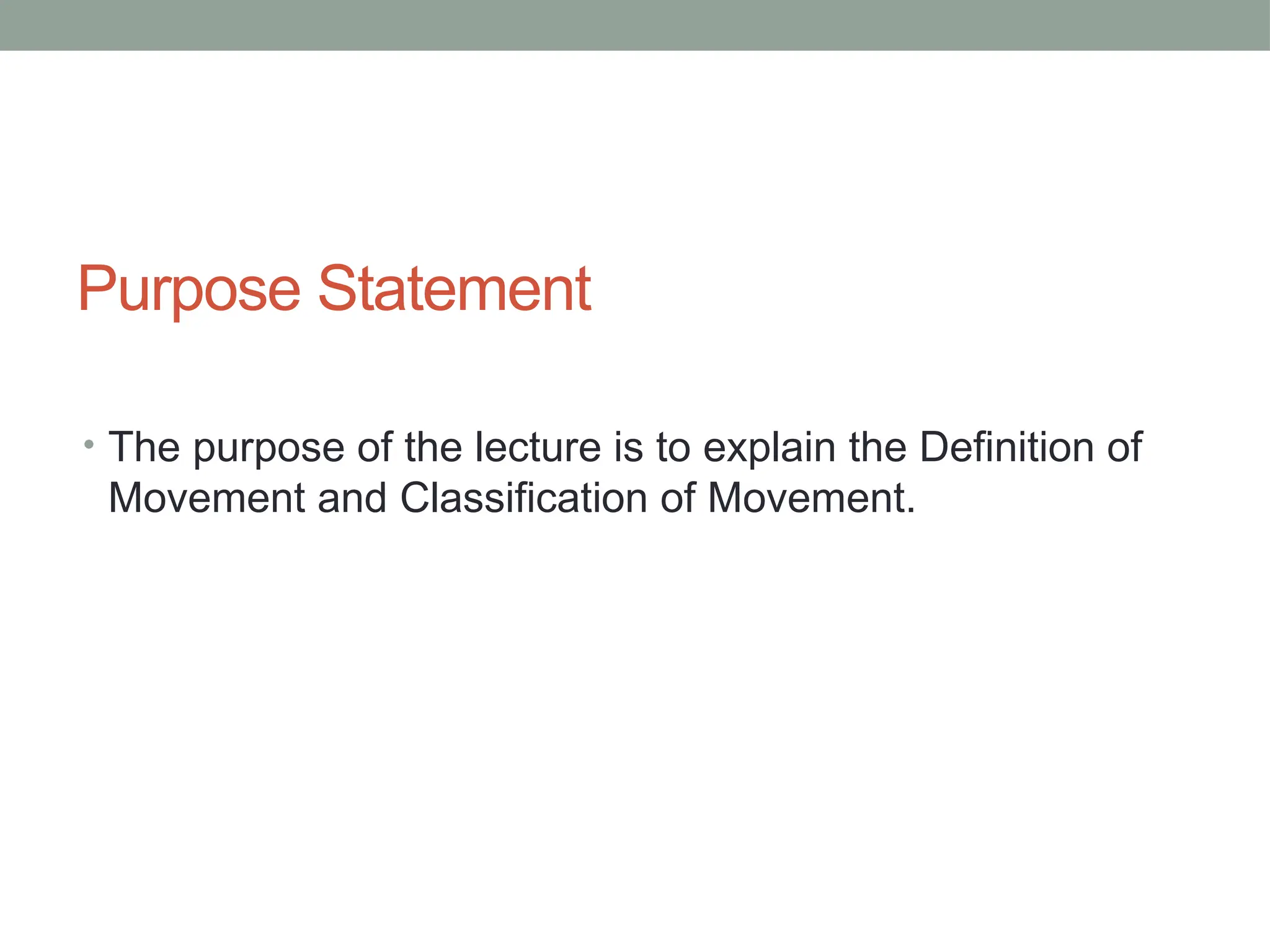 Purpose Statement

• The purpose of the lecture is to explain the Definition of Movement and Classification of Movement.